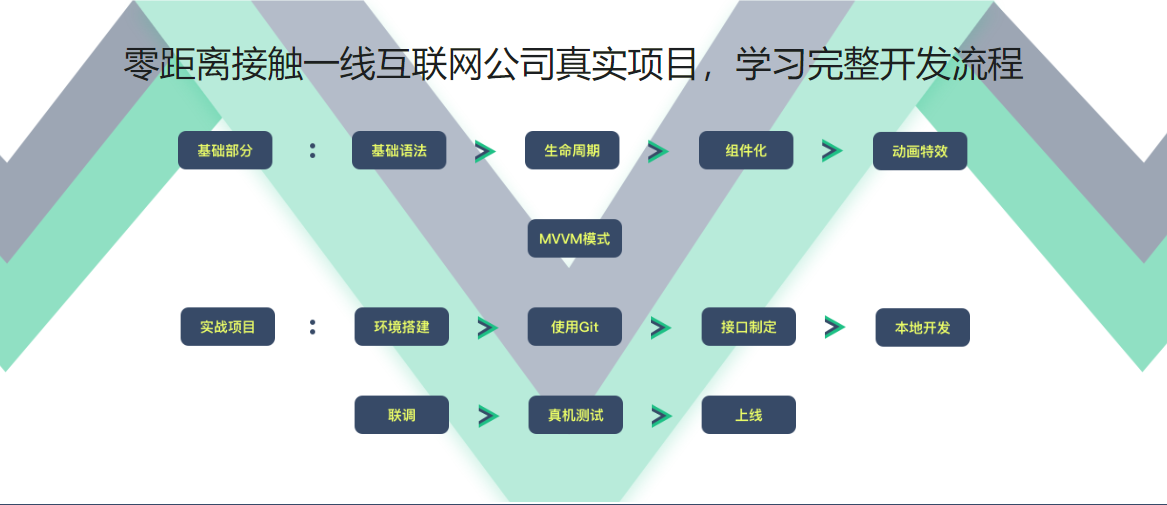 零距离接触一线互联网公司真实项目，学习完整开发流程

基础部分 : 基础语法 > 生命周期 > 组件化 > 动画特效

MVVM模式

实战项目 : 环境搭建 > 使用Git > 接口制定 > 本地开发

联调 > 真机测试 > 上线